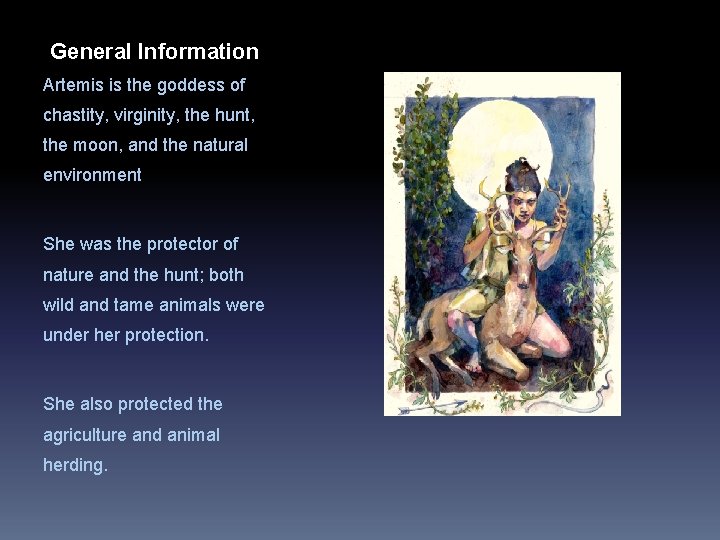 General Information

Artemis is the goddess of chastity, virginity, the hunt, the moon, and the natural environment

She was the protector of nature and the hunt; both wild and tame animals were under her protection.

She also protected the agriculture and animal herding.